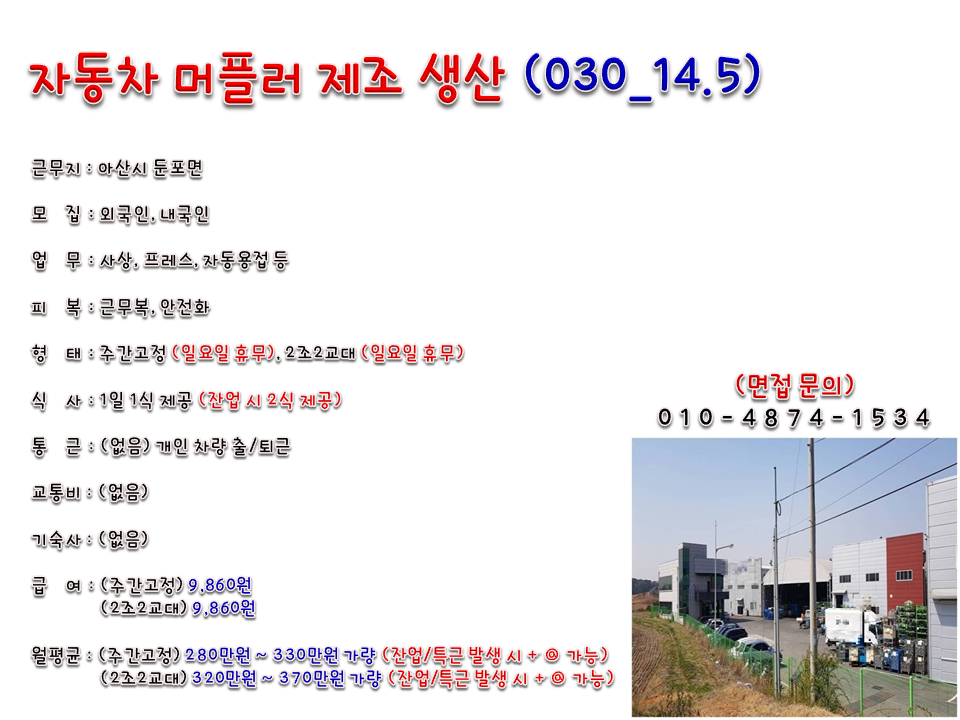 자동차 머플러 제조 생산 (030_14.5)

근무지 : 아산시 둔포면

모 집 : 외국인, 내국인

업 무 : 사상, 프레스, 자동용접 등

피 복 : 근무복, 안전화

형 태 : 주간고정 (일요일 휴무), 2조2교대 (일요일 휴무)

식 사 : 1일 1식 제공 (잔업 시 2식 제공)

통 근 : (없음) 개인 차량 출/퇴근

교통비 : (없음)

기숙사 : (없음)

급 여 : (주간고정) 9,860원
(2조2교대) 9,860원

월평균 : (주간고정) 280만원 ~ 330만원 가량 (잔업/특근 발생 시 + @ 가능)
(2조2교대) 320만원 ~ 370만원 가량 (잔업/특근 발생 시 + @ 가능)

(면접 문의)
010-4874-1534